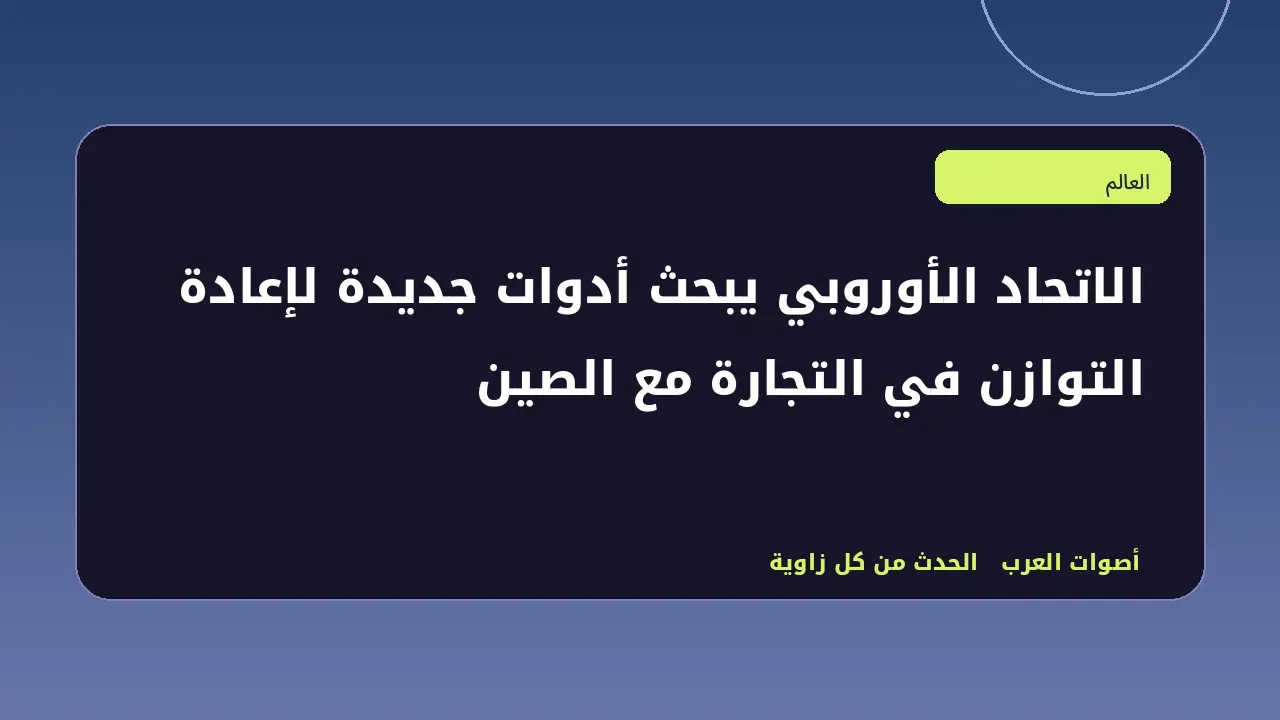 العالم

الاتحاد الأوروبي يبحث أدوات جديدة لإعادة التوازن في التجارة مع الصين

أصوات العرب الحدث من كل زاوية